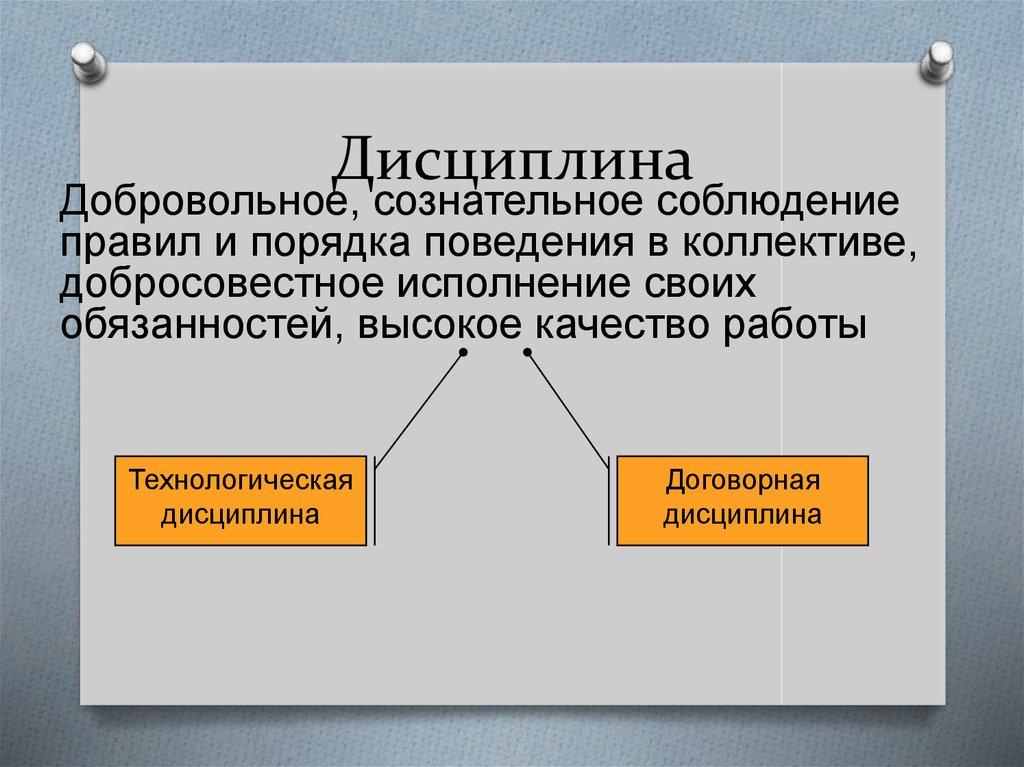 Дисциплина

Добровольное, сознательное соблюдение правил и порядка поведения в коллективе, добросовестное исполнение своих обязанностей, высокое качество работы

Технологическая дисциплина

Договорная дисциплина